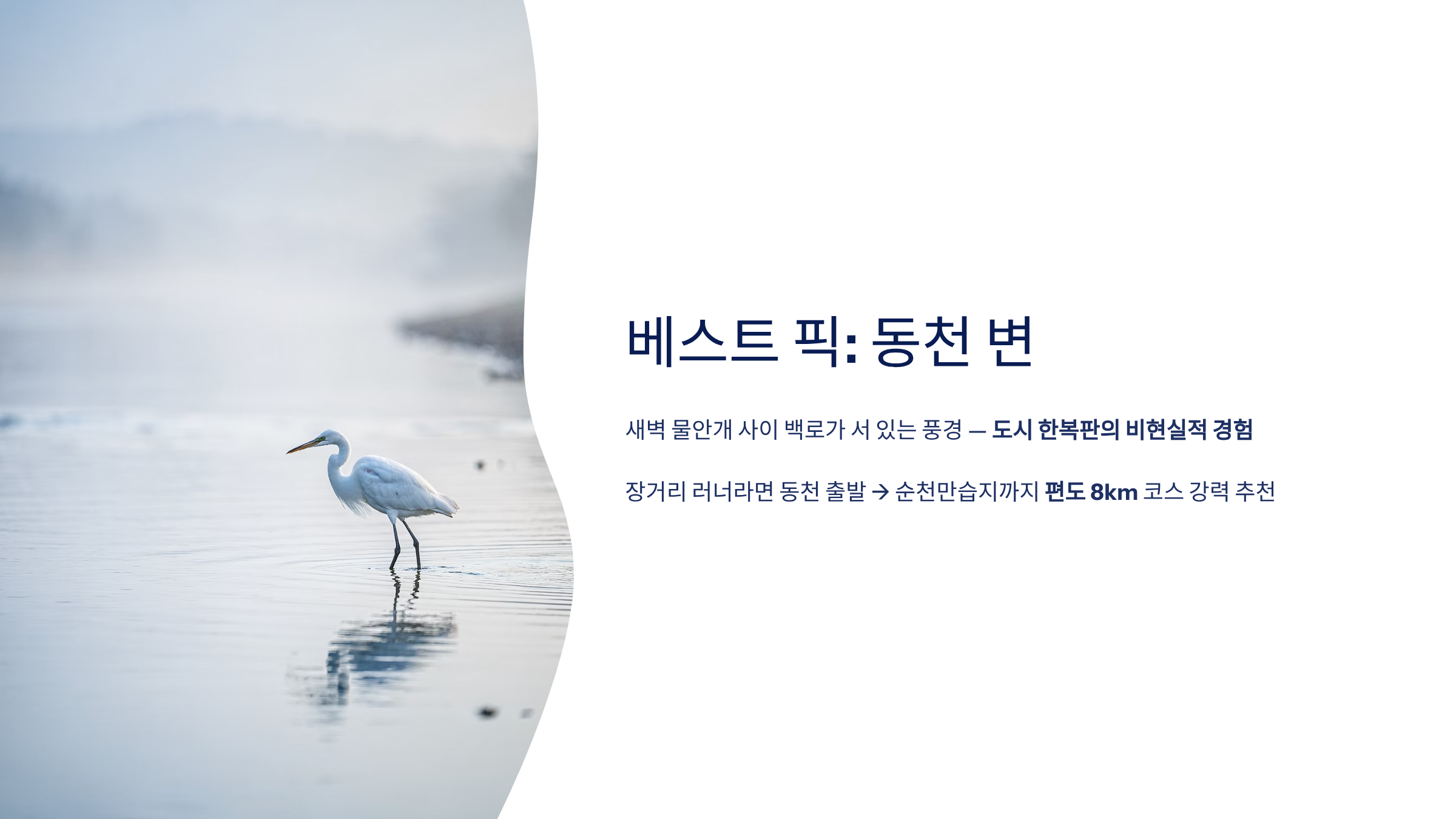 베스트 픽: 동천 변

새벽 물안개 사이 백로가 서 있는 풍경 — 도시 한복판의 비현실적 경험

장거리 러너라면 동천 출발 → 순천만습지까지 편도 8km 코스 강력 추천